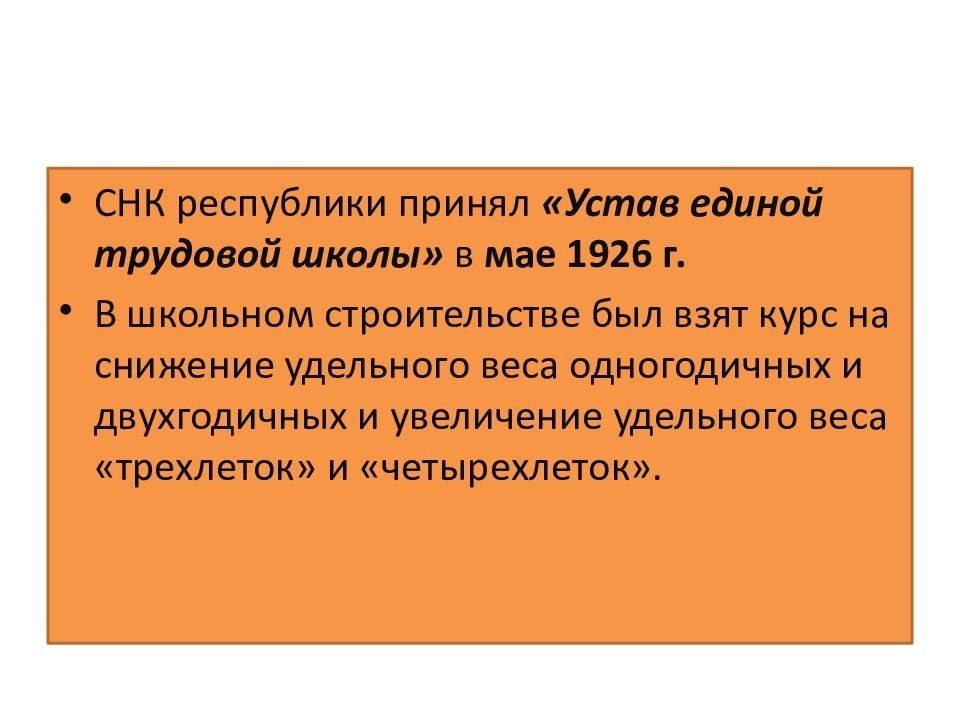 • СНК республики принял «Устав единой трудовой школы» в мае 1926 г.

• В школьном строительстве был взят курс на снижение удельного веса одногодичных и двухгодичных и увеличение удельного веса «трехлеток» и «четырехлеток».